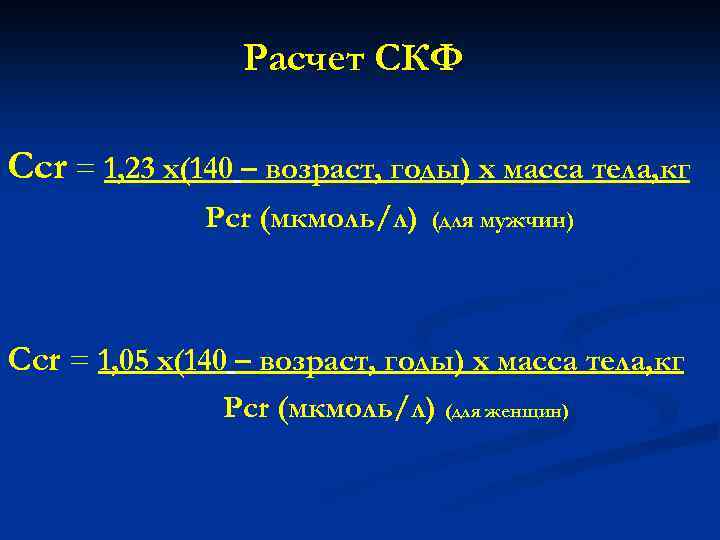 Расчет СКФ

Ccr = 1,23 х(140 – возраст, годы) х масса тела,кг
Pcr (мкмоль/л) (для мужчин)

Ccr = 1,05 х(140 – возраст, годы) х масса тела,кг
Pcr (мкмоль/л) (для женщин)